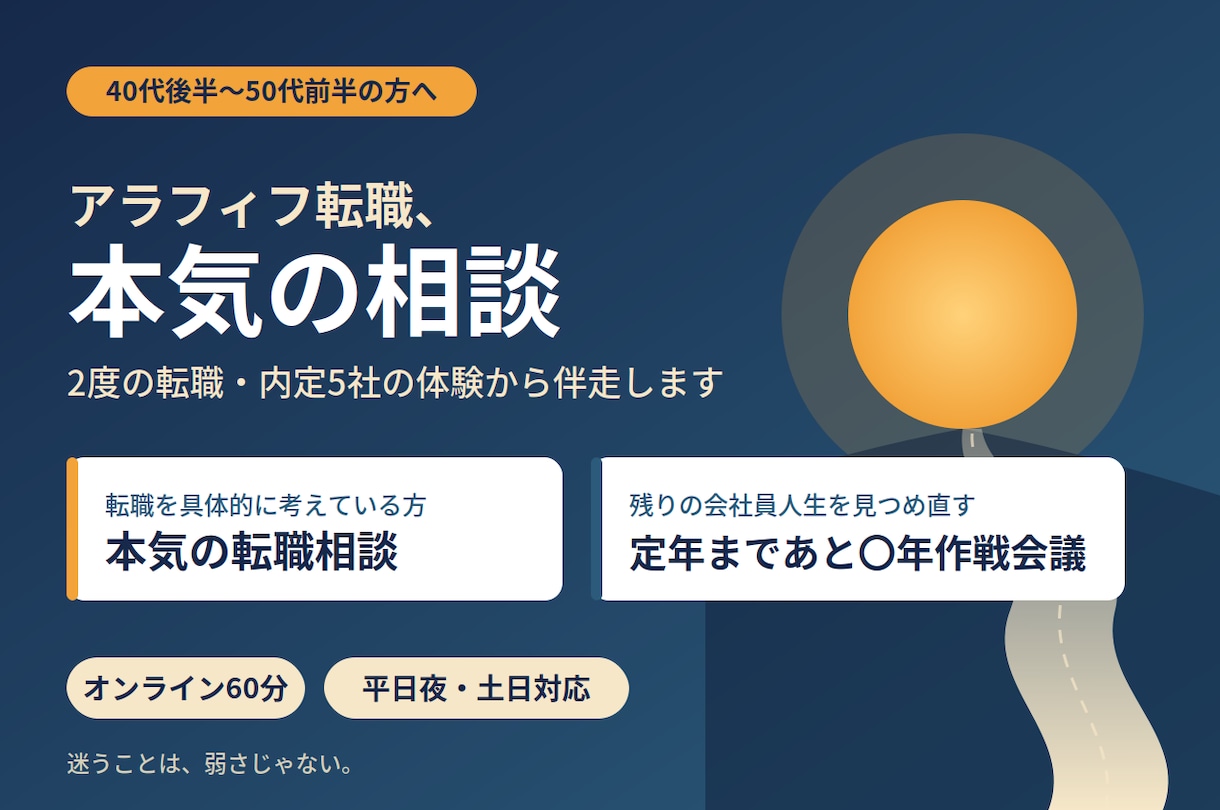 40代後半〜50代前半の方へ

アラフィフ転職、
本気の相談

2度の転職・内定5社の体験から伴走します

転職を具体的に考えている方
本気の転職相談

残りの会社員人生を見つめ直す
定年まであと〇年作戦会議

オンライン60分

平日夜・土日対応

迷うことは、弱さじゃない。